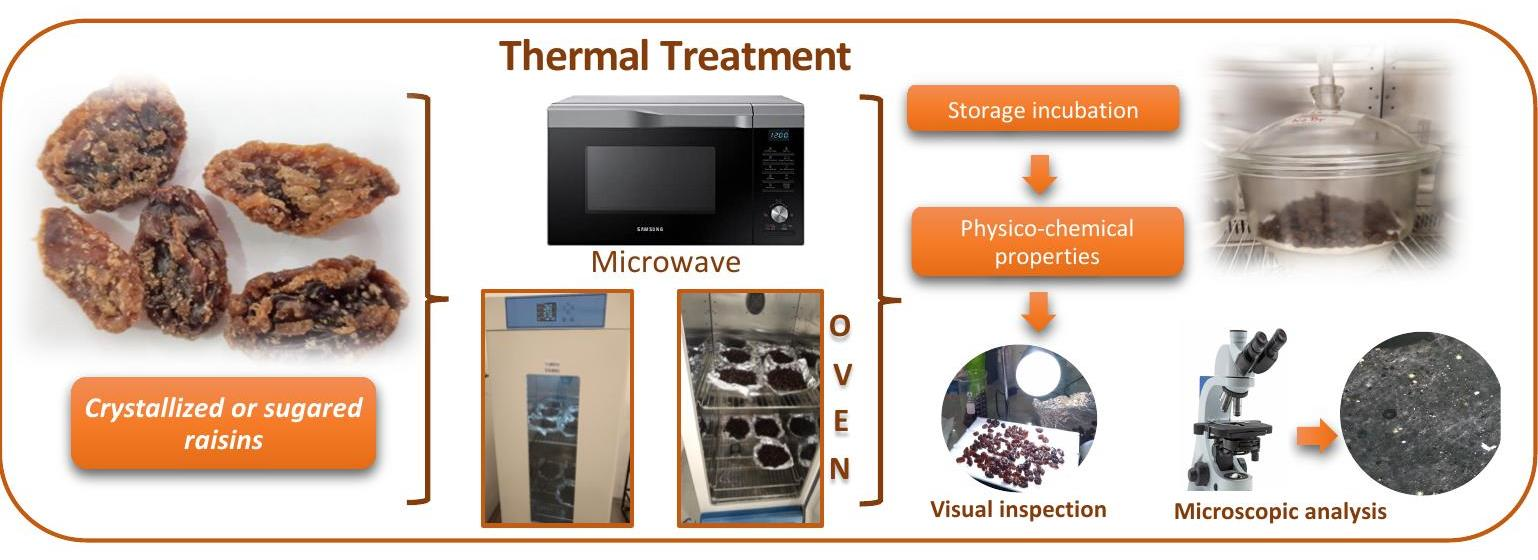 Thermal Treatment

Crystallized or sugared raisins

12:00

SAMSUNG

Microwave

O
V
E
N

Storage incubation

Physico-chemical properties

Visual inspection

Microscopic analysis